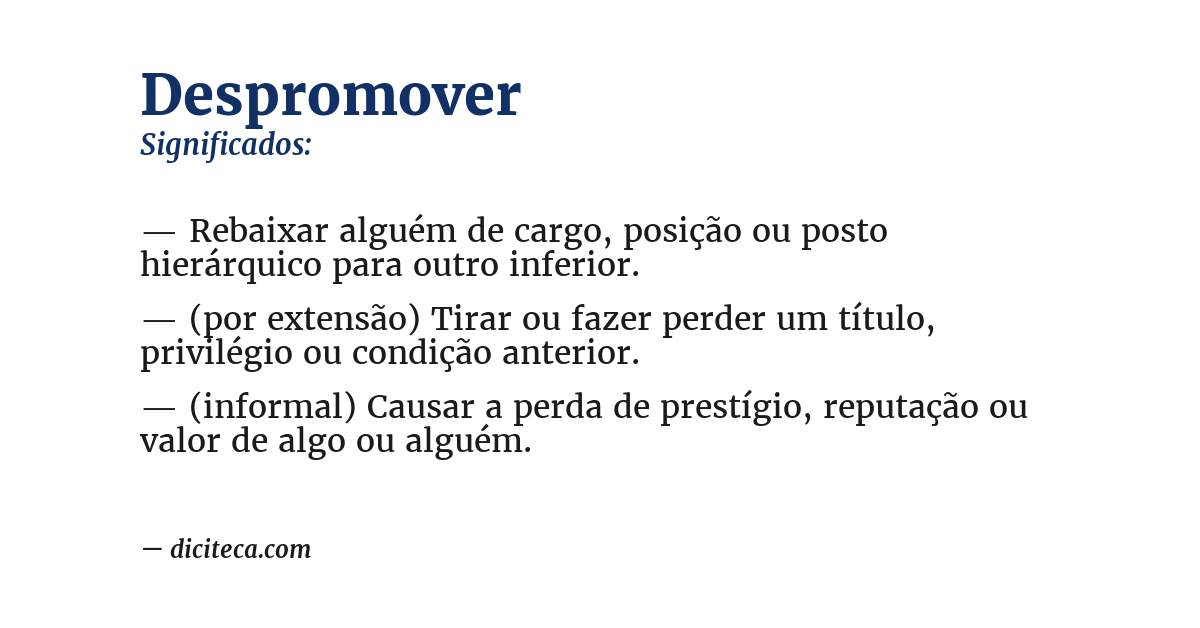 Despromover
Significados:

— Rebaixar alguém de cargo, posição ou posto hierárquico para outro inferior.

— (por extensão) Tirar ou fazer perder um título, privilégio ou condição anterior.

— (informal) Causar a perda de prestígio, reputação ou valor de algo ou alguém.

— diciteca.com